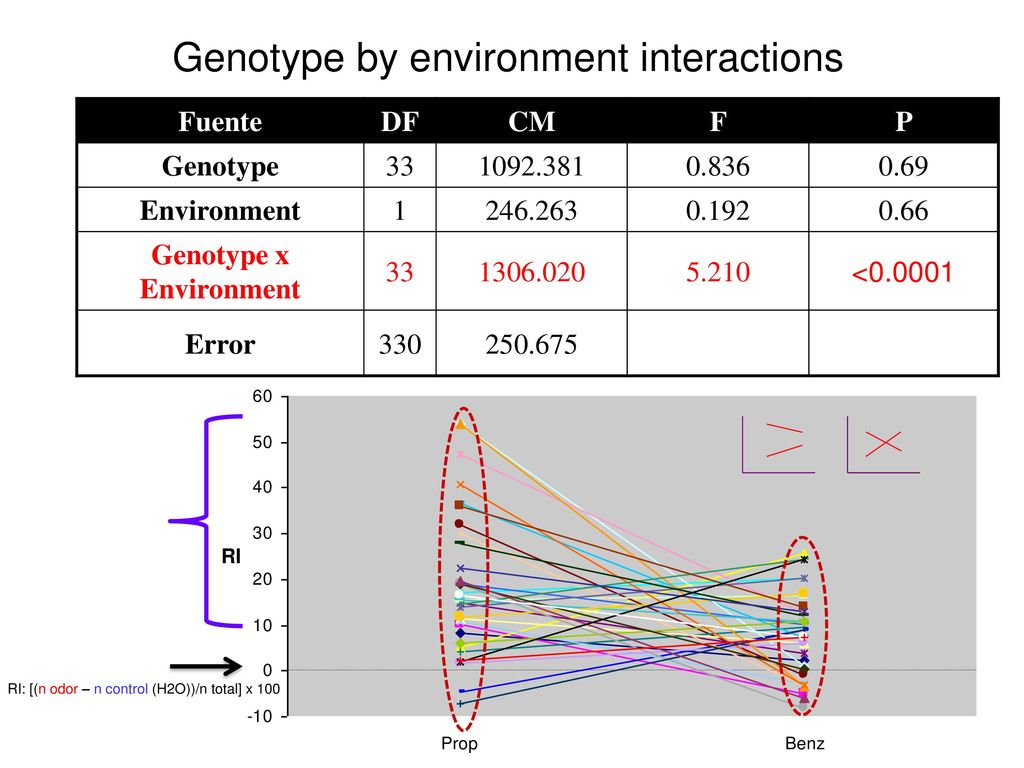 Genotype by environment interactions

| Fuente | DF | CM | F | P |
|---|---|---|---|---|
| Genotype | 33 | 1092.381 | 0.836 | 0.69 |
| Environment | 1 | 246.263 | 0.192 | 0.66 |
| Genotype x Environment | 33 | 1306.020 | 5.210 | <0.0001 |
| Error | 330 | 250.675 | | |

60
50
40
30
20
10
0
-10
RI
RI: [(n odor – n control (H2O))/n total] x 100
Prop
Benz